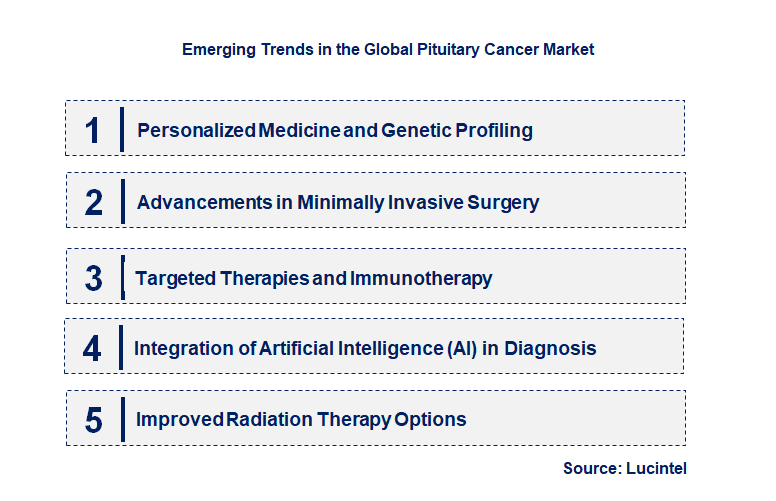 Emerging Trends in the Global Pituitary Cancer Market

1 Personalized Medicine and Genetic Profiling

2 Advancements in Minimally Invasive Surgery

3 Targeted Therapies and Immunotherapy

4 Integration of Artificial Intelligence (AI) in Diagnosis

5 Improved Radiation Therapy Options

Source: Lucintel